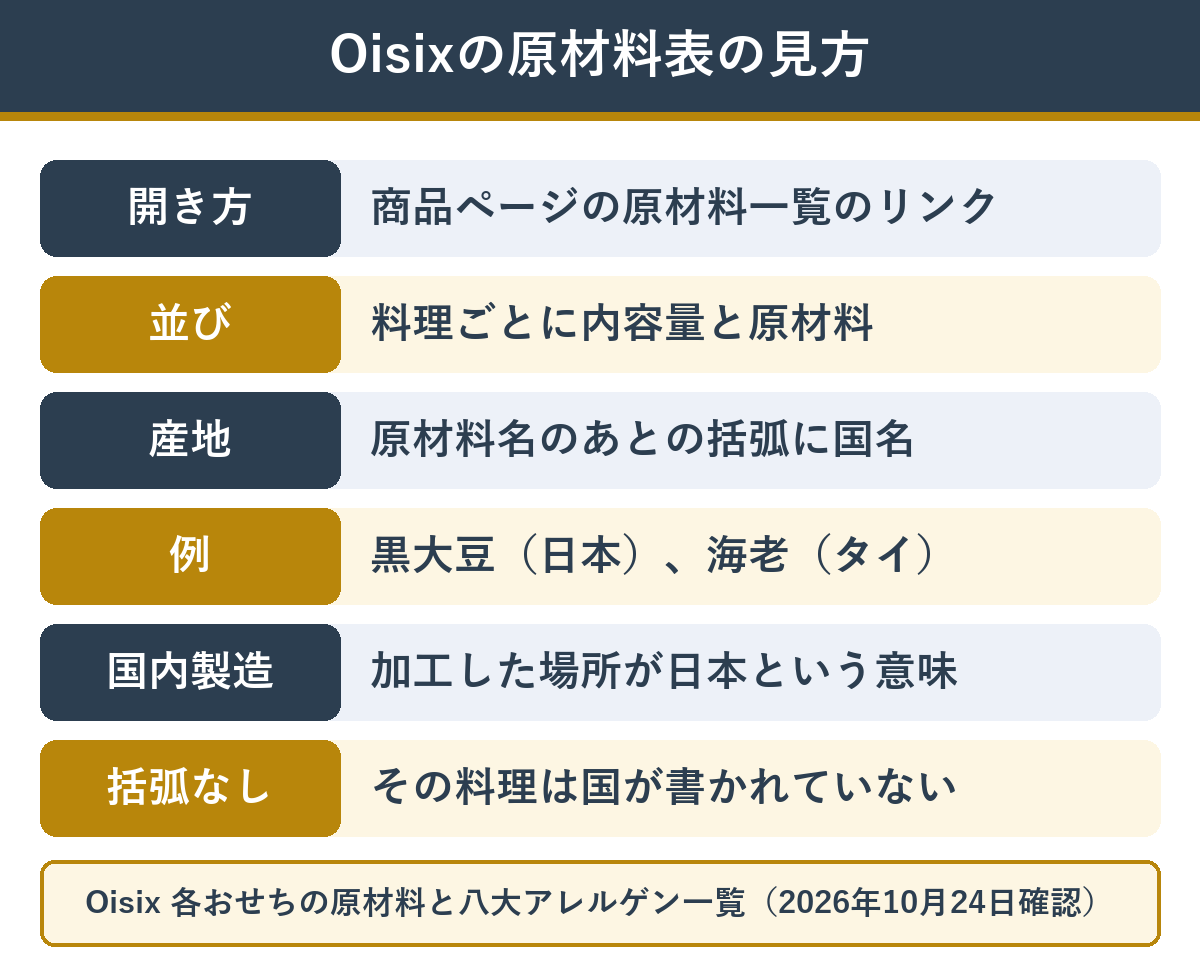 Oisixの原材料表の見方

開き方
商品ページの原材料一覧のリンク

並び
料理ごとに内容量と原材料

産地
原材料名のあとの括弧に国名

例
黒大豆（日本）、海老（タイ）

国内製造
加工した場所が日本という意味

括弧なし
その料理は国が書かれていない

Oisix 各おせちの原材料と八大アレルゲン一覧（2026年10月24日確認）